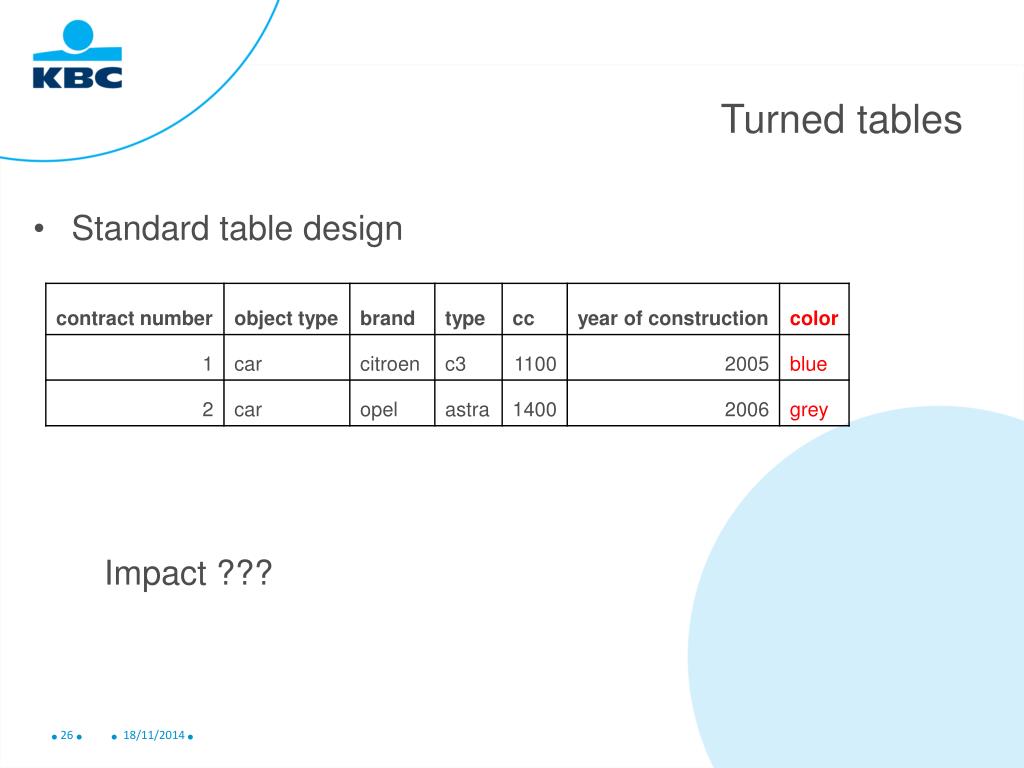 KBC

Turned tables

• Standard table design

| contract number | object type | brand | type | cc | year of construction | color |
|---|---|---|---|---|---|---|
| 1 | car | citroen | c3 | 1100 | 2005 | blue |
| 2 | car | opel | astra | 1400 | 2006 | grey |

Impact ???

26 18/11/2014